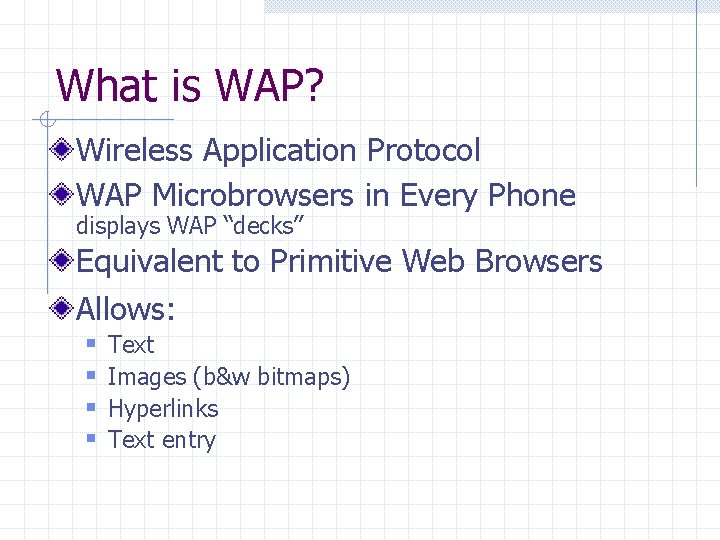 What is WAP?

Wireless Application Protocol

WAP Microbrowsers in Every Phone
displays WAP “decks”

Equivalent to Primitive Web Browsers

Allows:
- Text
- Images (b&w bitmaps)
- Hyperlinks
- Text entry